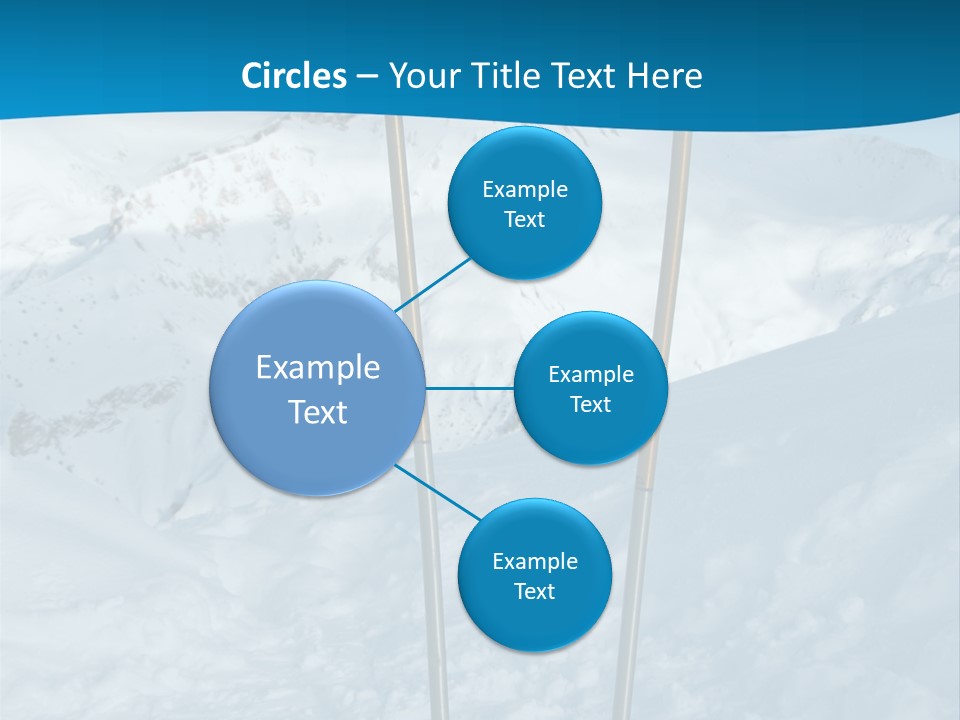 Circles – Your Title Text Here

Example Text

Example Text

Example Text

Example Text